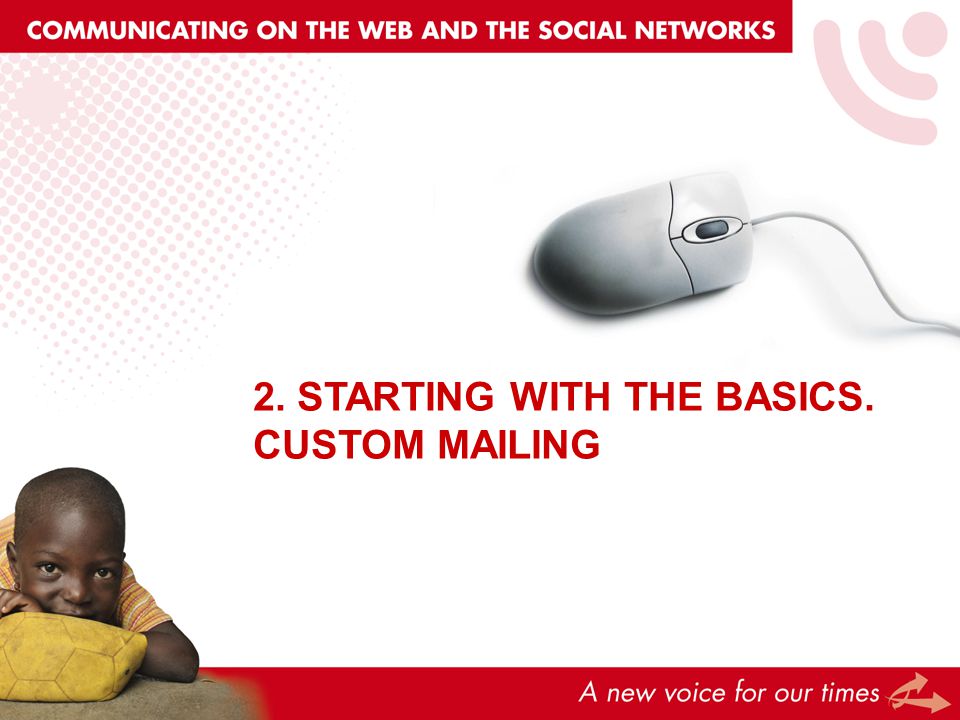 COMMUNICATING ON THE WEB AND THE SOCIAL NETWORKS

2. STARTING WITH THE BASICS. CUSTOM MAILING

A new voice for our times